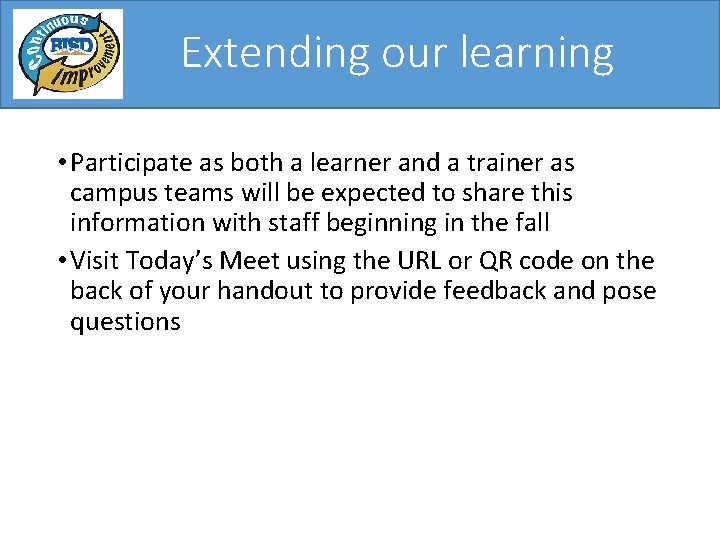 Continuous RISD Improvement

Extending our learning

• Participate as both a learner and a trainer as campus teams will be expected to share this information with staff beginning in the fall

• Visit Today's Meet using the URL or QR code on the back of your handout to provide feedback and pose questions